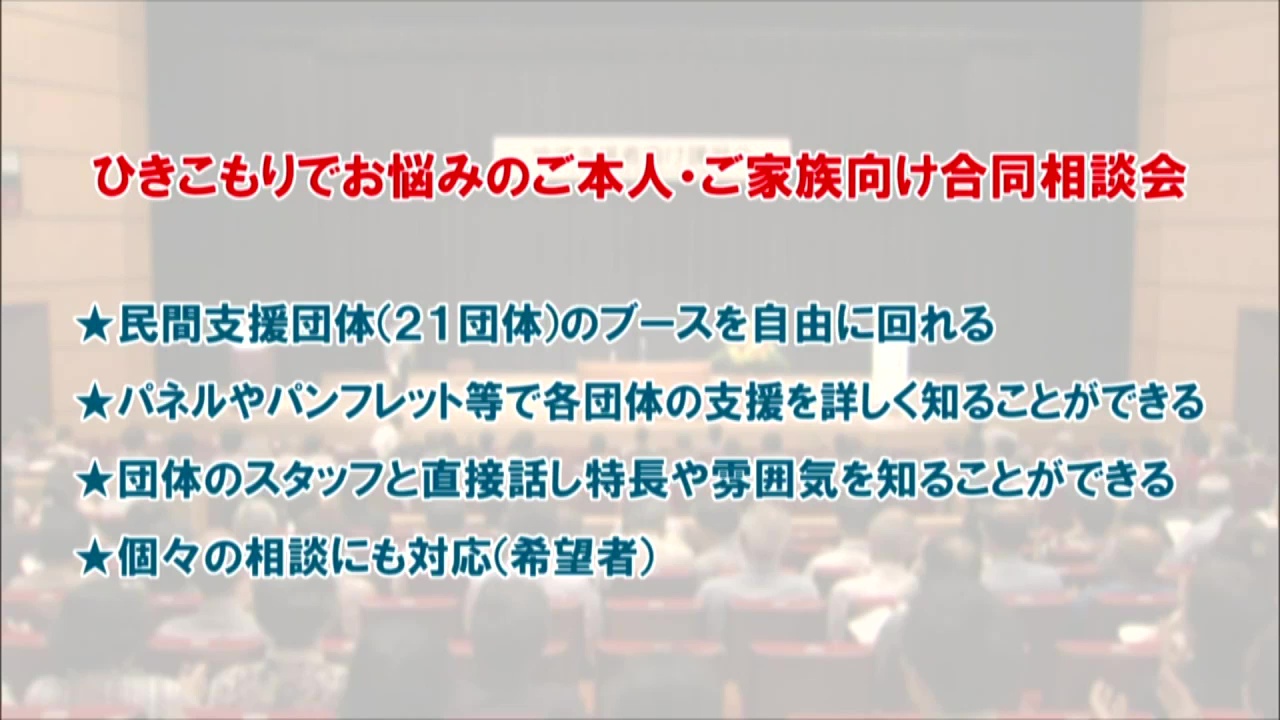 ひきこもりでお悩みのご本人・ご家族向け合同相談会

★民間支援団体(21団体)のブースを自由に回れる

★パネルやパンフレット等で各団体の支援を詳しく知ることができる

★団体のスタッフと直接話し特長や雰囲気を知ることができる

★個々の相談にも対応(希望者)